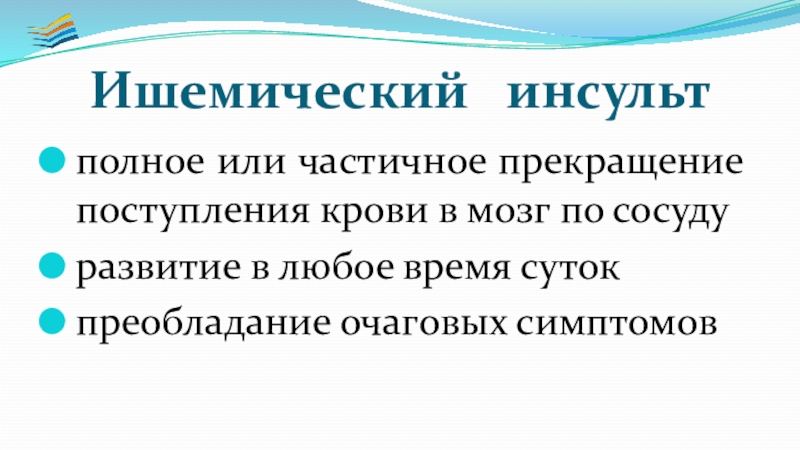 Ишемический инсульт

полное или частичное прекращение поступления крови в мозг по сосуду

развитие в любое время суток

преобладание очаговых симптомов